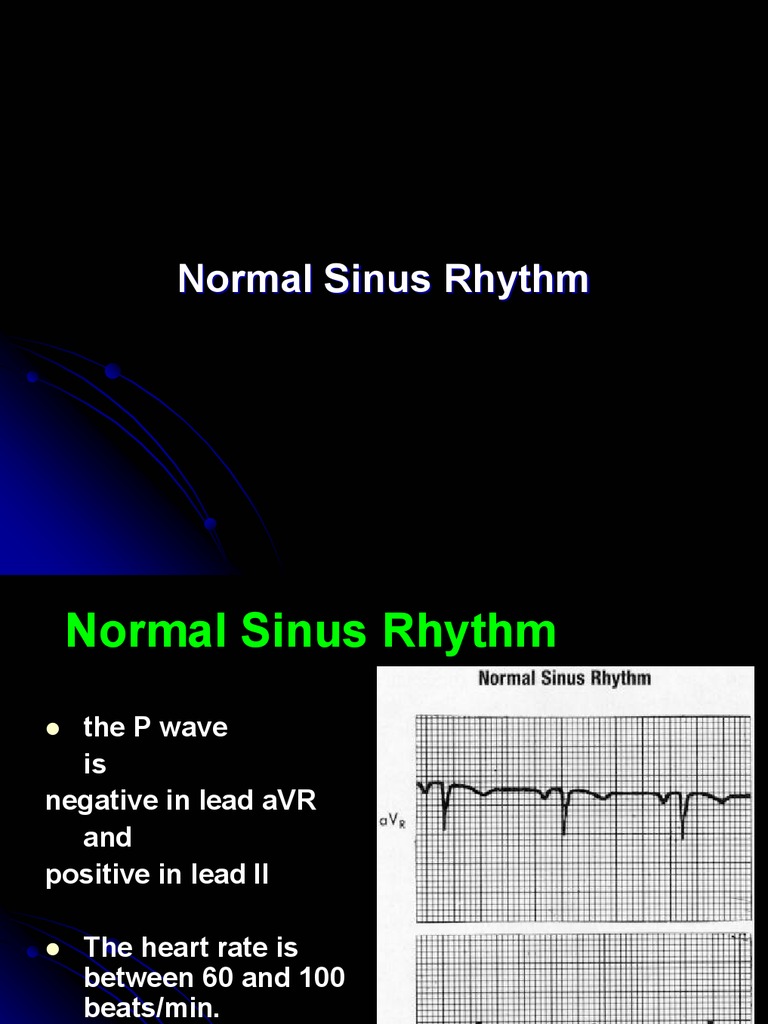 Normal Sinus Rhythm

Normal Sinus Rhythm

- the P wave is negative in lead aVR and positive in lead II
- The heart rate is between 60 and 100 beats/min.

Normal Sinus Rhythm

$aV_R$